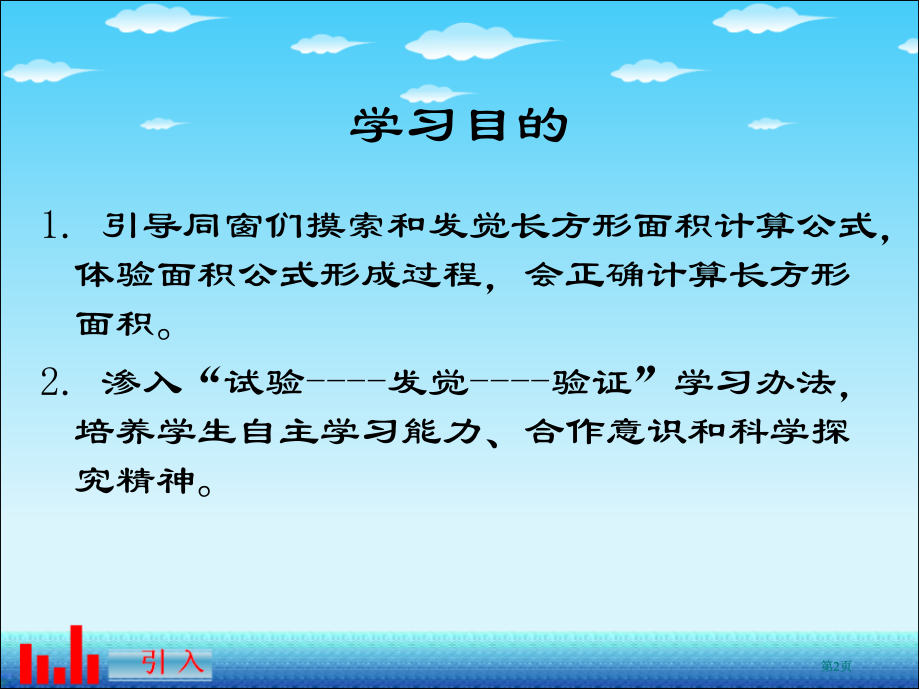 学习目的

1. 引导同窗们摸索和发觉长方形面积计算公式，体验面积公式形成过程，会正确计算长方形面积。

2. 渗入“试验----发觉----验证”学习办法，培养学生自主学习能力、合作意识和科学探究精神。

引入

第2页